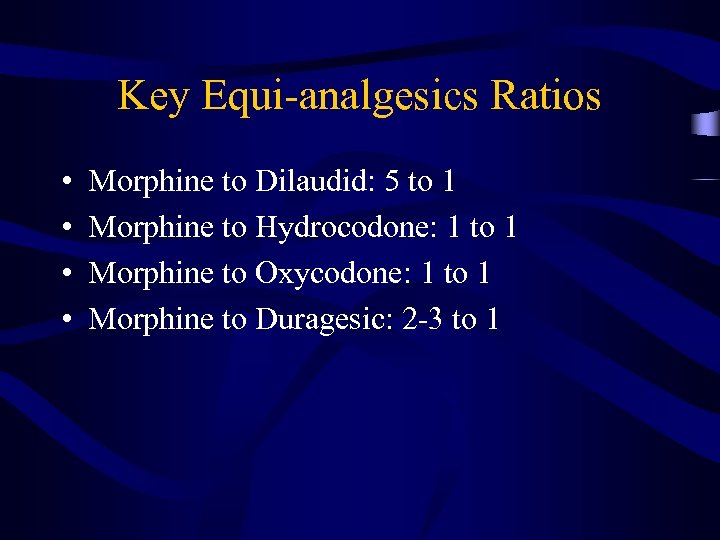 Key Equi-analgesics Ratios

• Morphine to Dilaudid: 5 to 1
• Morphine to Hydrocodone: 1 to 1
• Morphine to Oxycodone: 1 to 1
• Morphine to Duragesic: 2-3 to 1